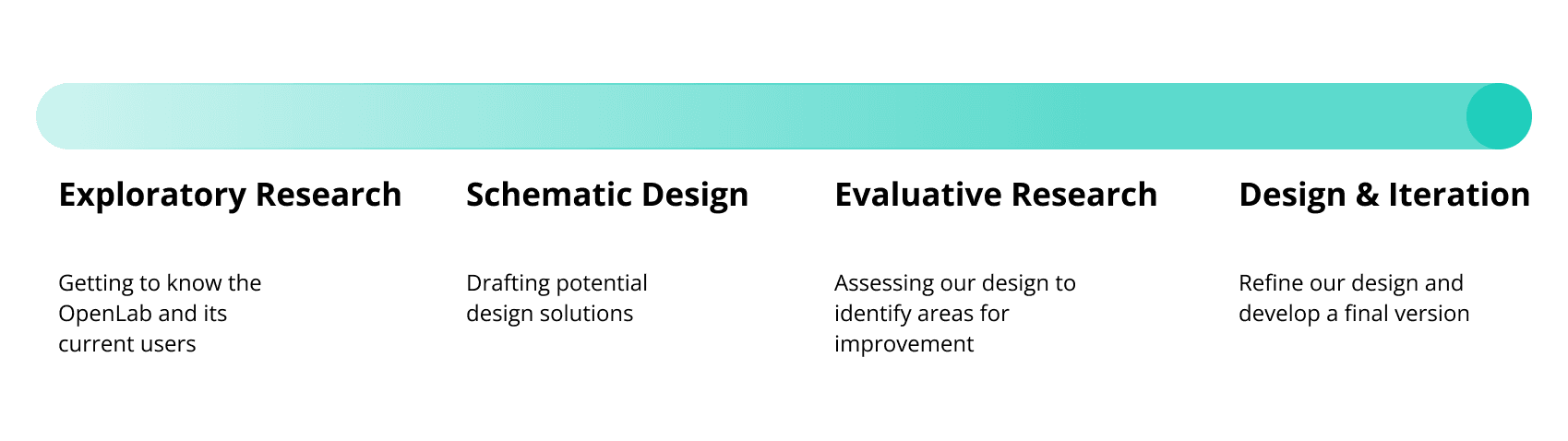 Exploratory Research

Getting to know the OpenLab and its current users

Schematic Design

Drafting potential design solutions

Evaluative Research

Assessing our design to identify areas for improvement

Design & Iteration

Refine our design and develop a final version